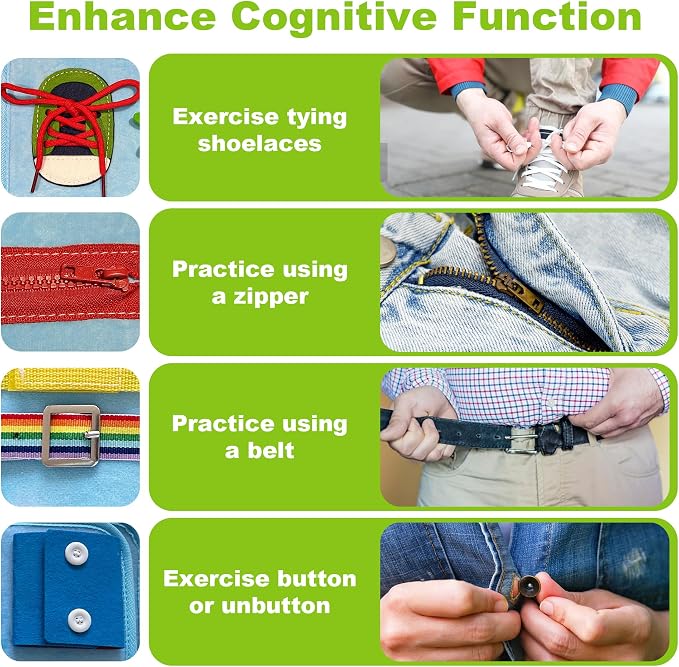 Enhance Cognitive Function

Exercise tying shoelaces

Practice using a zipper

Practice using a belt

Exercise button or unbutton